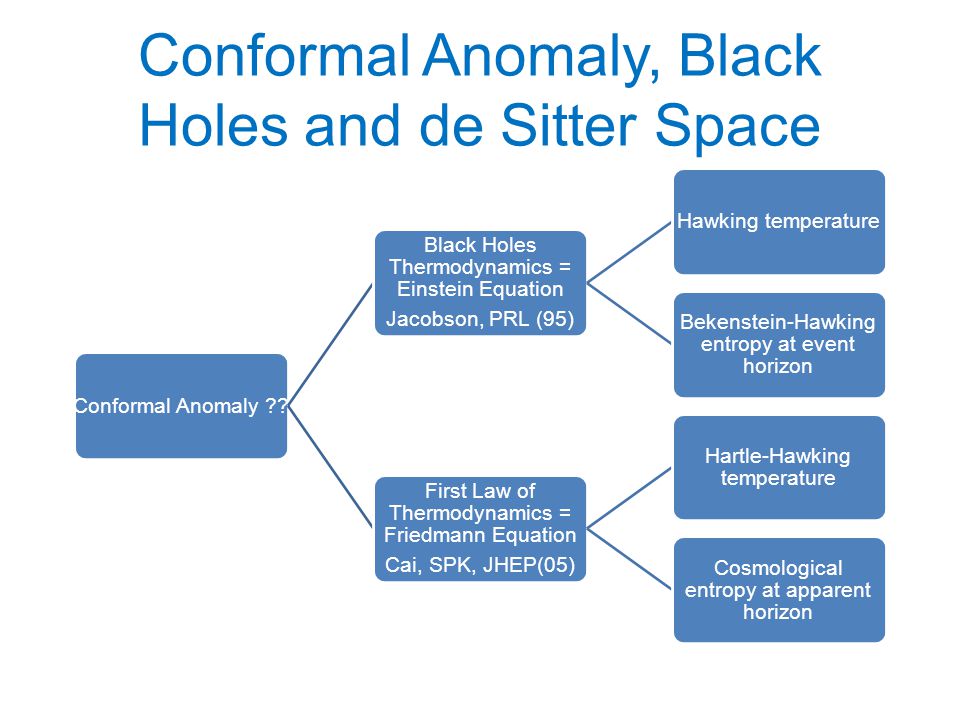 Conformal Anomaly, Black Holes and de Sitter Space

Conformal Anomaly ??

Black Holes Thermodynamics = Einstein Equation
Jacobson, PRL (95)

Hawking temperature

Bekenstein-Hawking entropy at event horizon

First Law of Thermodynamics = Friedmann Equation
Cai, SPK, JHEP(05)

Hartle-Hawking temperature

Cosmological entropy at apparent horizon